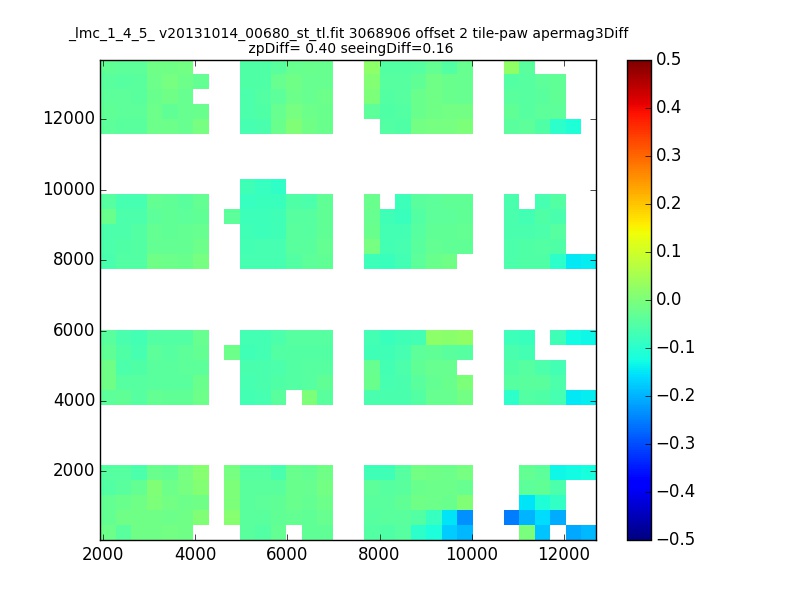 _lmc_1_4_5_ v20131014_00680_st_tl.fit 3068906 offset 2 tile-paw apermag3Diff
zpDiff= 0.40 seeingDiff=0.16

12000
10000
8000
6000
4000
2000

2000 4000 6000 8000 10000 12000

0.5
0.4
0.3
0.2
0.1
0.0
−0.1
−0.2
−0.3
−0.4
−0.5